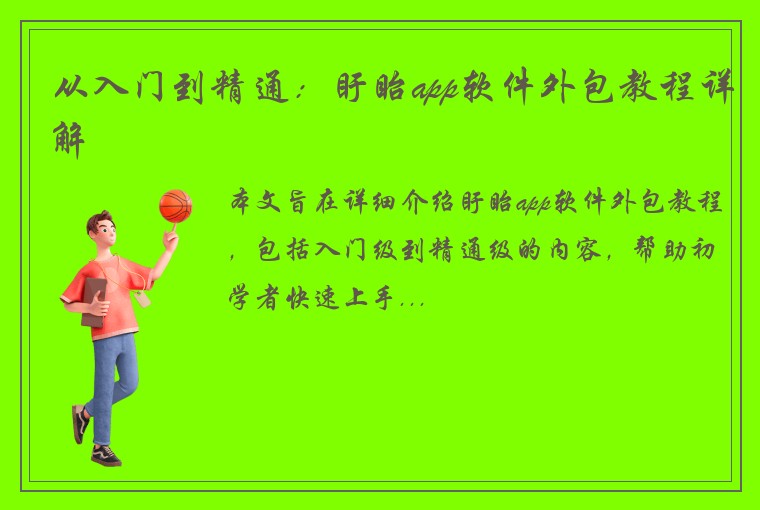 从入门到精通：盱眙app软件外包教程详解

本文旨在详细介绍盱眙app软件外包教程，包括入门级到精通级的内容，帮助初学者快速上手...